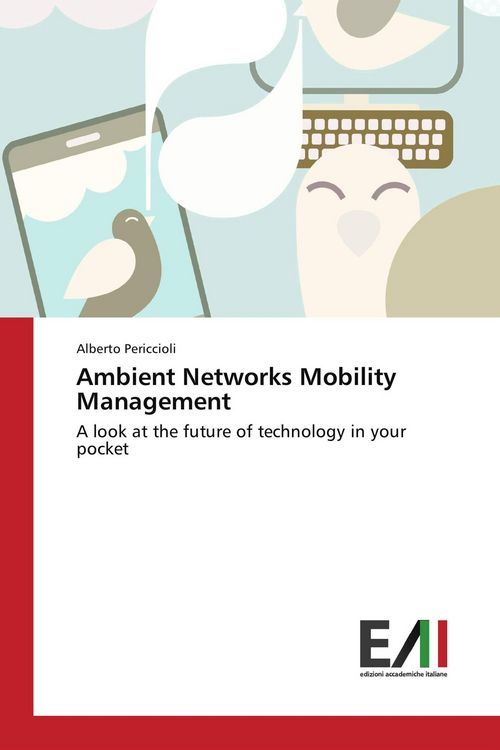 Alberto Periccioli

Ambient Networks Mobility Management

A look at the future of technology in your pocket

EAI

edizioni accademiche italiane